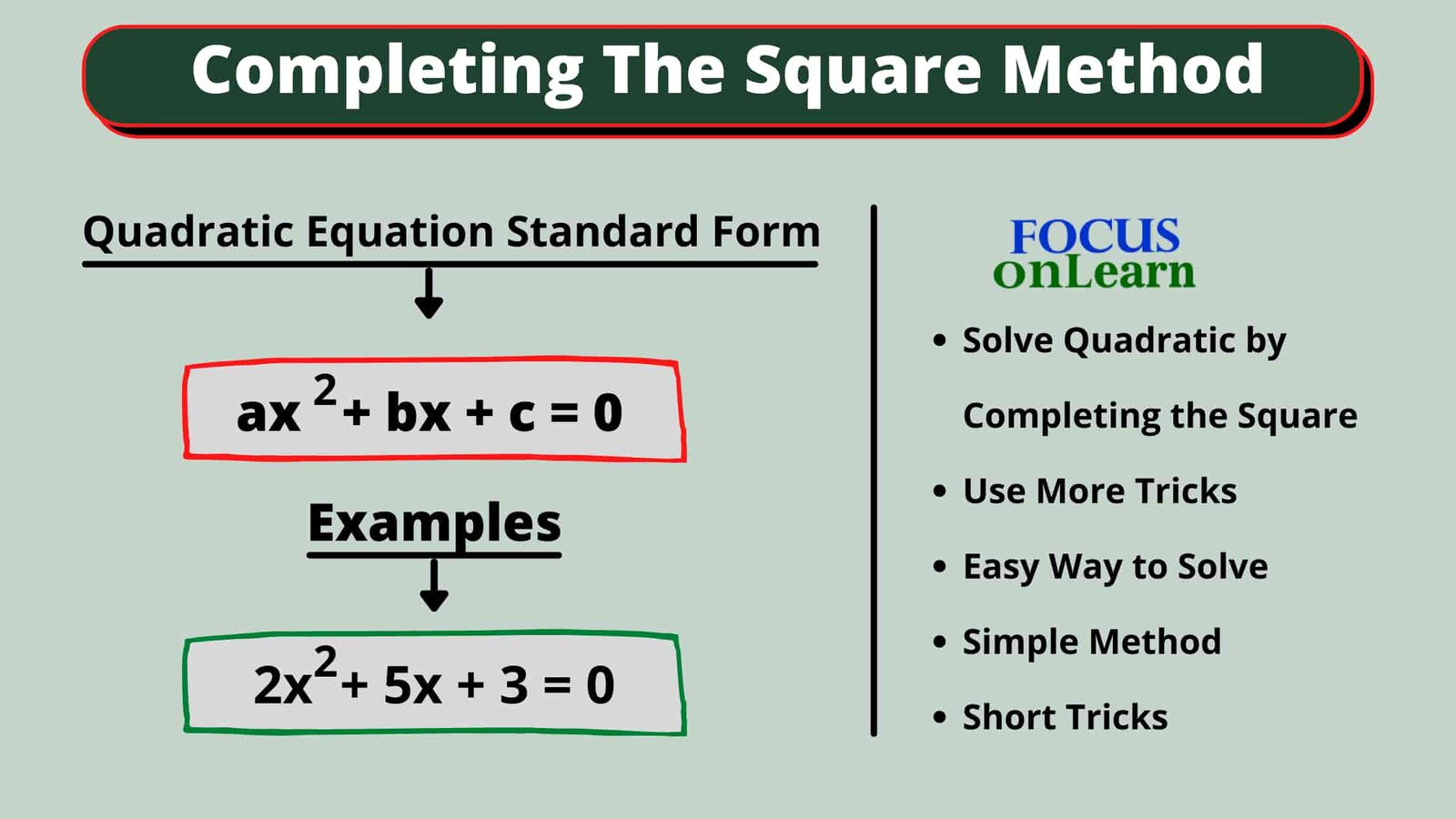 Completing The Square Method

Quadratic Equation Standard Form

$ax^2 + bx + c = 0$

Examples

$2x^2 + 5x + 3 = 0$

FOCUS onLearn

• Solve Quadratic by Completing the Square
• Use More Tricks
• Easy Way to Solve
• Simple Method
• Short Tricks